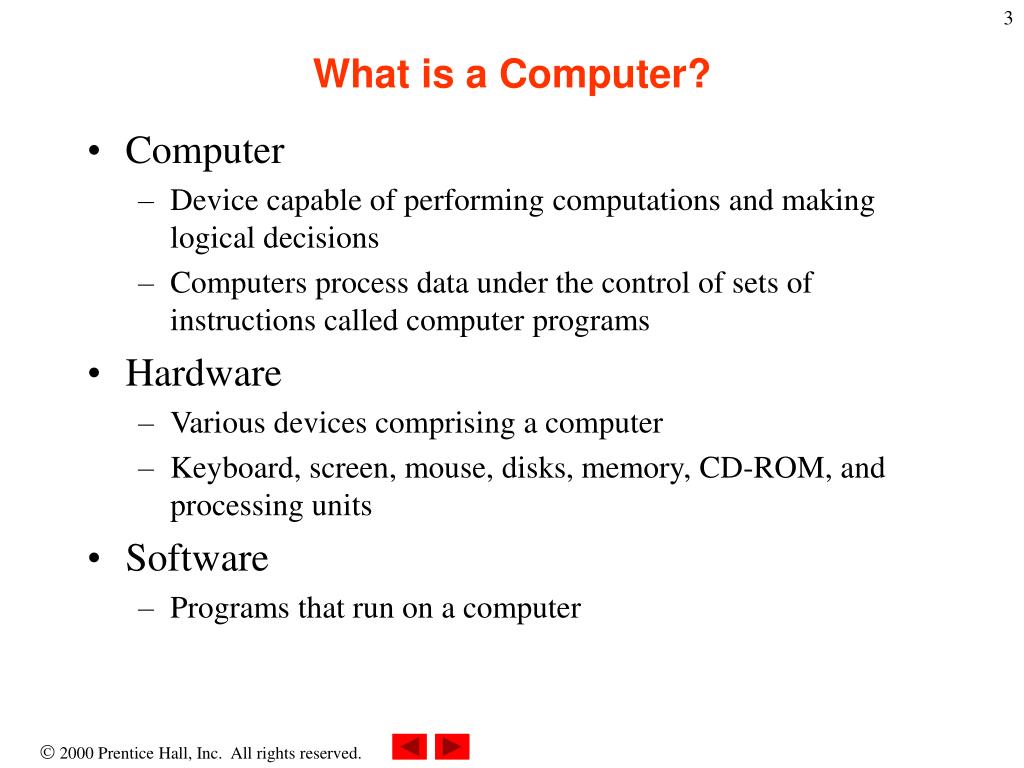 3

What is a Computer?

• Computer
– Device capable of performing computations and making logical decisions
– Computers process data under the control of sets of instructions called computer programs
• Hardware
– Various devices comprising a computer
– Keyboard, screen, mouse, disks, memory, CD-ROM, and processing units
• Software
– Programs that run on a computer

© 2000 Prentice Hall, Inc. All rights reserved.